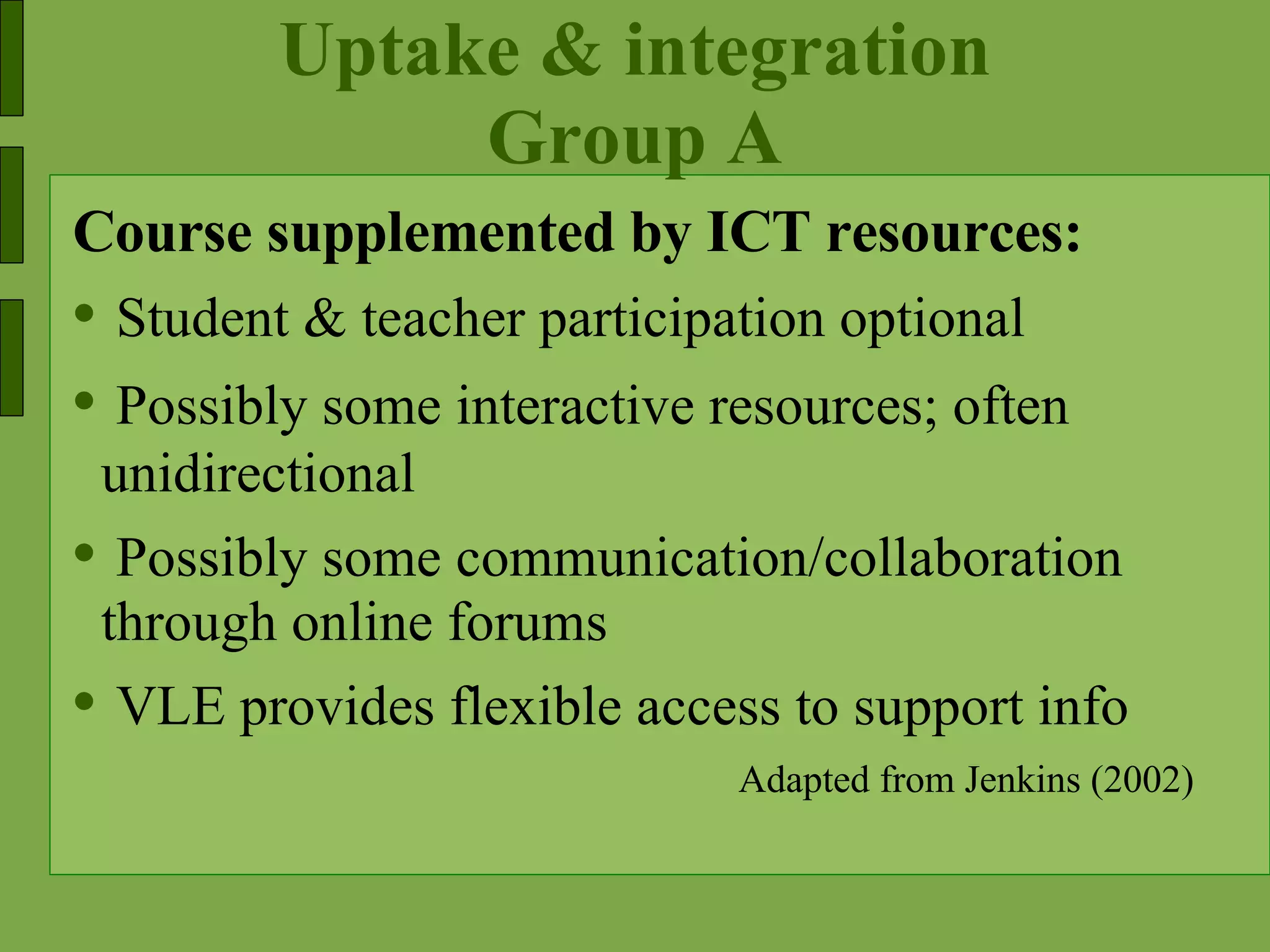 Uptake & integration
Group A

Course supplemented by ICT resources:

• Student & teacher participation optional

• Possibly some interactive resources; often unidirectional

• Possibly some communication/collaboration through online forums

• VLE provides flexible access to support info

Adapted from Jenkins (2002)